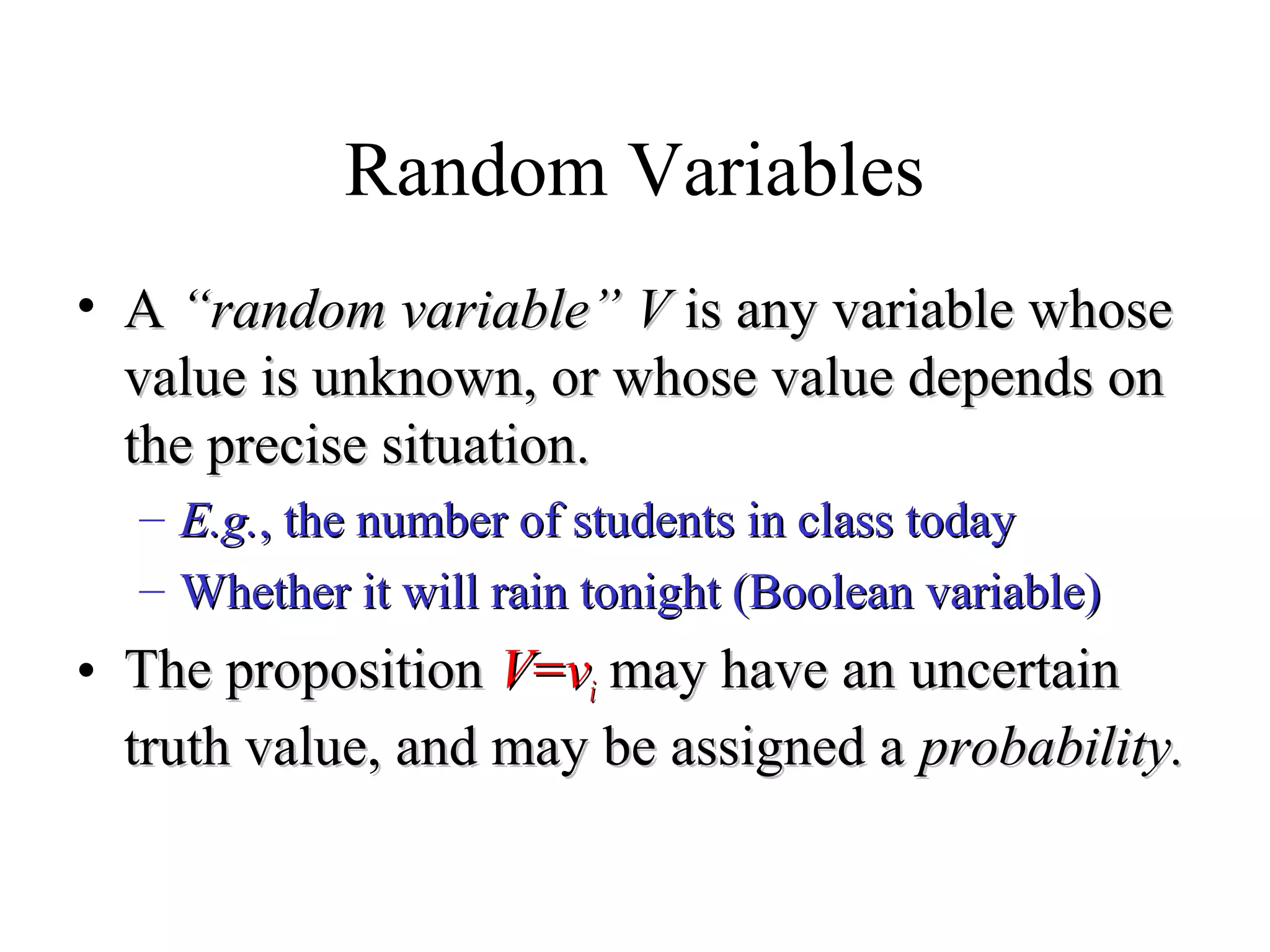 Random Variables

• A "random variable" $V$ is any variable whose value is unknown, or whose value depends on the precise situation.

– E.g., the number of students in class today

– Whether it will rain tonight (Boolean variable)

• The proposition $V=v_i$ may have an uncertain truth value, and may be assigned a probability.